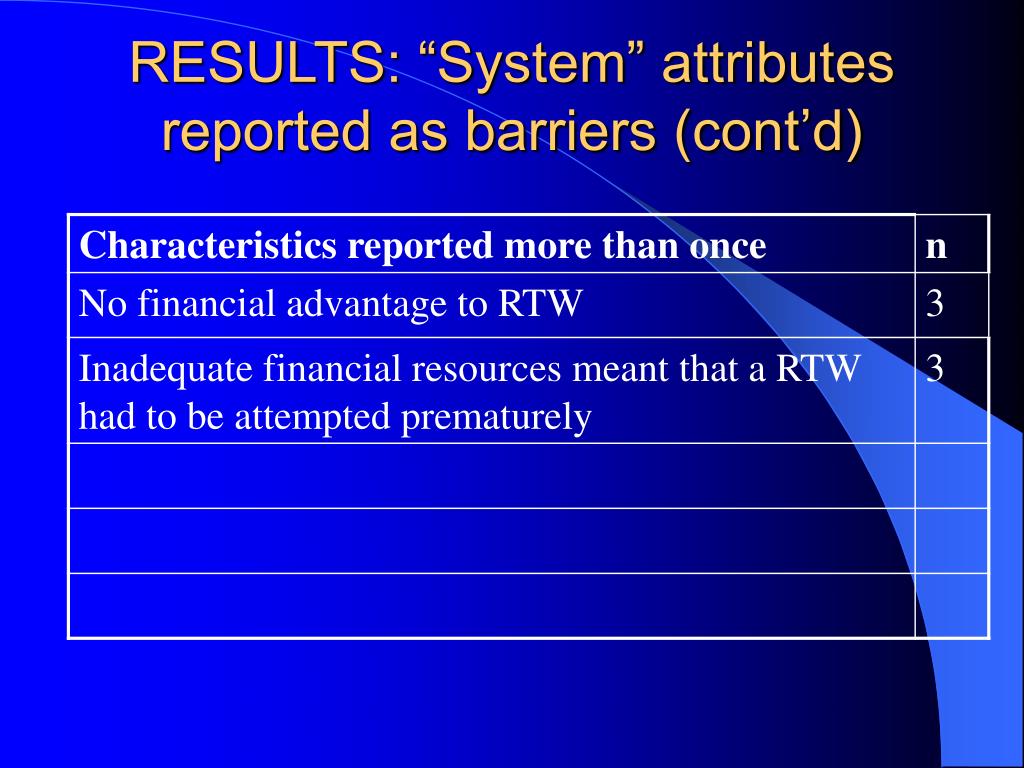 RESULTS: “System” attributes reported as barriers (cont’d)

| Characteristics reported more than once | n |
|---|---|
| No financial advantage to RTW | 3 |
| Inadequate financial resources meant that a RTW had to be attempted prematurely | 3 |
| | |
| | |
| | |